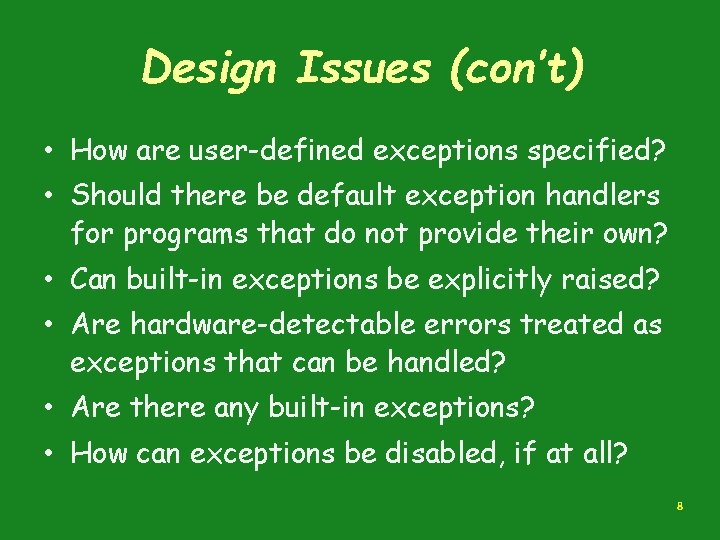 Design Issues (con't)

• How are user-defined exceptions specified?
• Should there be default exception handlers for programs that do not provide their own?
• Can built-in exceptions be explicitly raised?
• Are hardware-detectable errors treated as exceptions that can be handled?
• Are there any built-in exceptions?
• How can exceptions be disabled, if at all?

8